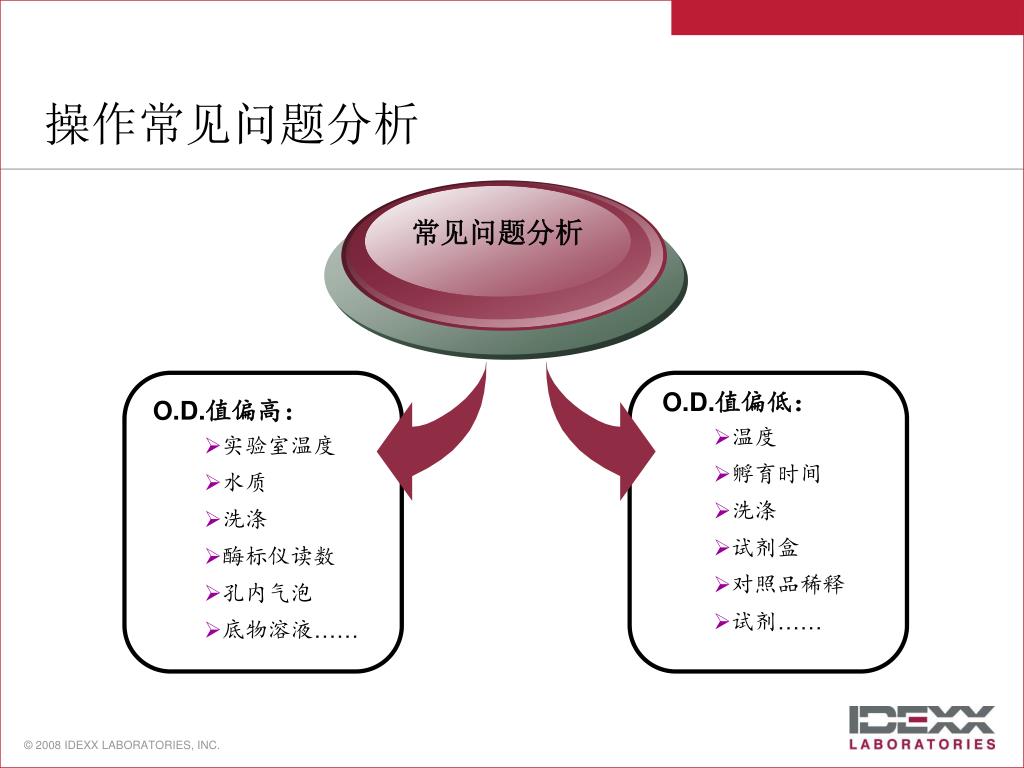 操作常见问题分析

常见问题分析

O.D.值偏高：
➢实验室温度
➢水质
➢洗涤
➢酶标仪读数
➢孔内气泡
➢底物溶液……

O.D.值偏低：
➢温度
➢孵育时间
➢洗涤
➢试剂盒
➢对照品稀释
➢试剂……

© 2008 IDEXX LABORATORIES, INC.

IDEXX LABORATORIES